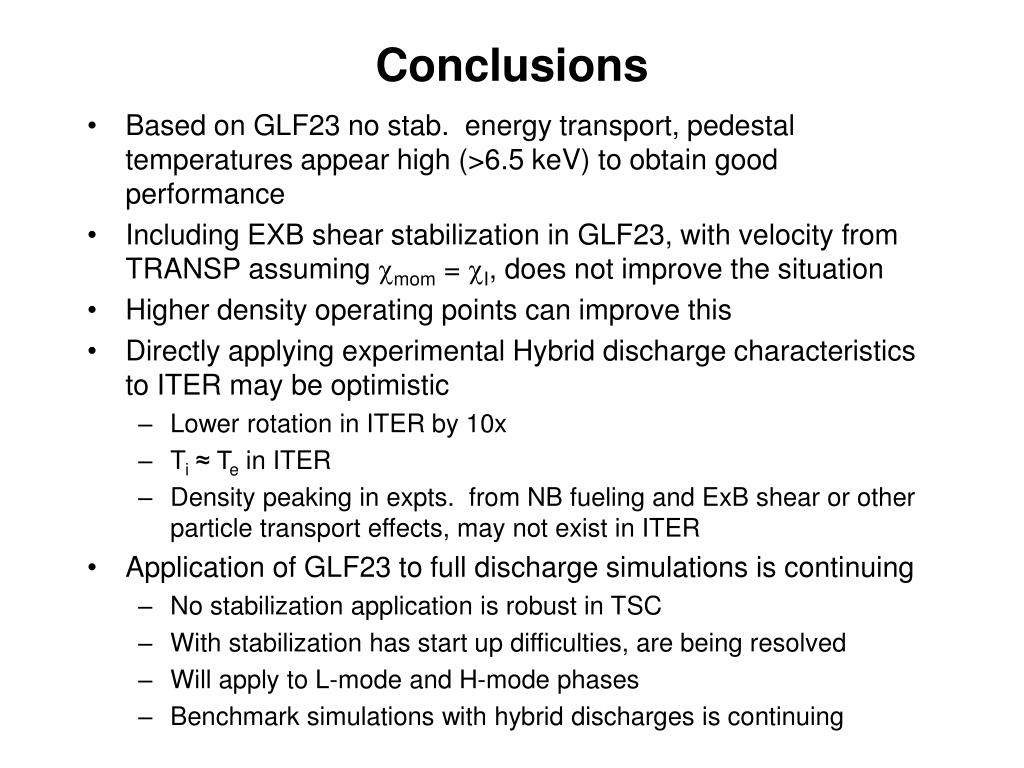 Conclusions

• Based on GLF23 no stab. energy transport, pedestal temperatures appear high (>6.5 keV) to obtain good performance

• Including EXB shear stabilization in GLF23, with velocity from TRANSP assuming $\chi_{mom} = \chi_I$, does not improve the situation

• Higher density operating points can improve this

• Directly applying experimental Hybrid discharge characteristics to ITER may be optimistic
  – Lower rotation in ITER by 10x
  – $T_i \approx T_e$ in ITER
  – Density peaking in expts. from NB fueling and ExB shear or other particle transport effects, may not exist in ITER

• Application of GLF23 to full discharge simulations is continuing
  – No stabilization application is robust in TSC
  – With stabilization has start up difficulties, are being resolved
  – Will apply to L-mode and H-mode phases
  – Benchmark simulations with hybrid discharges is continuing